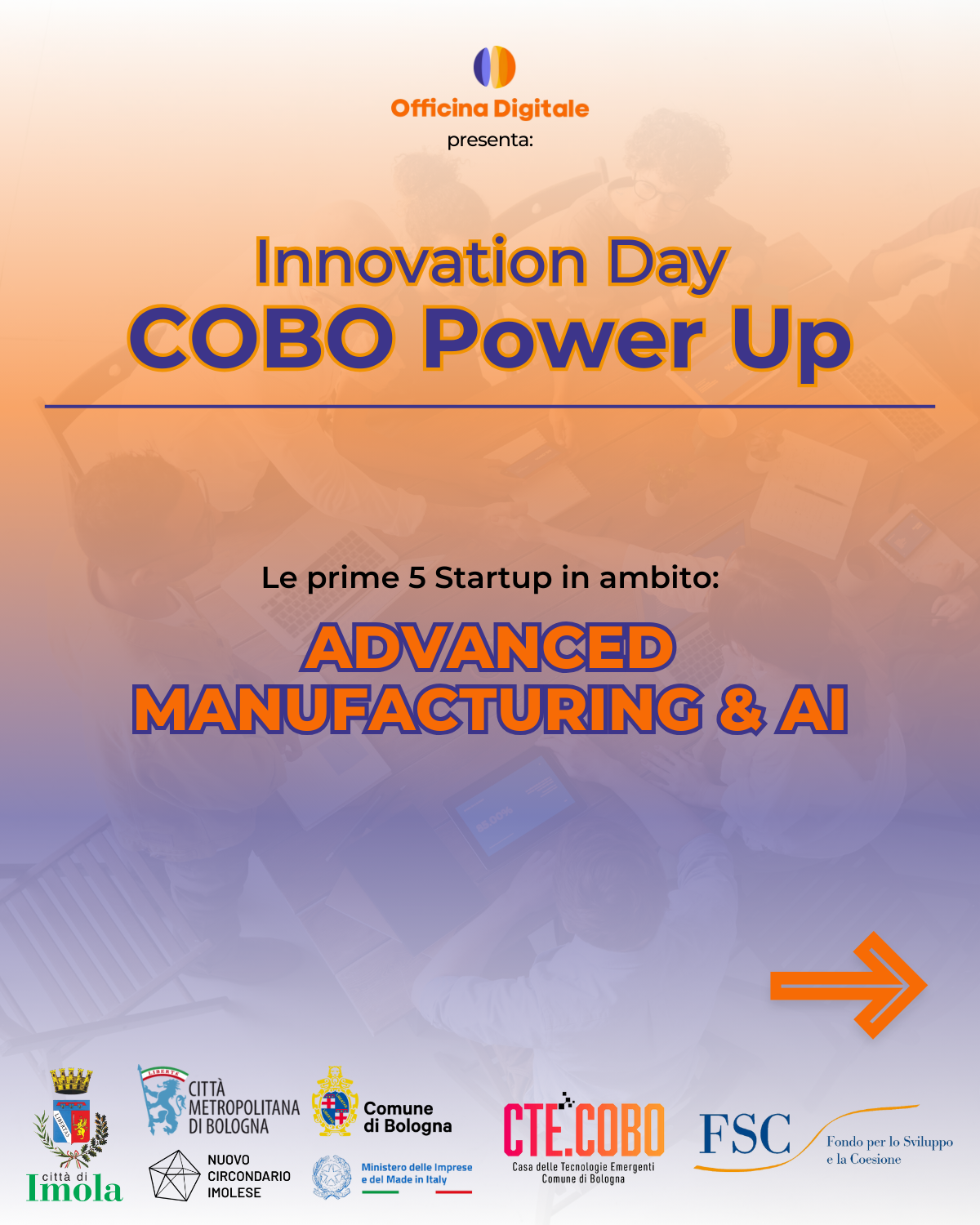 Officina Digitale
presenta:

Innovation Day
COBO Power Up

Le prime 5 Startup in ambito:

ADVANCED MANUFACTURING & AI

città di Imola

LIBERTAS

CITTÀ METROPOLITANA DI BOLOGNA

NUOVO CIRCONDARIO IMOLESE

Comune di Bologna

Ministero delle Imprese e del Made in Italy

CTE.COBO
Casa delle Tecnologie Emergenti Comune di Bologna

FSC
Fondo per lo Sviluppo e la Coesione